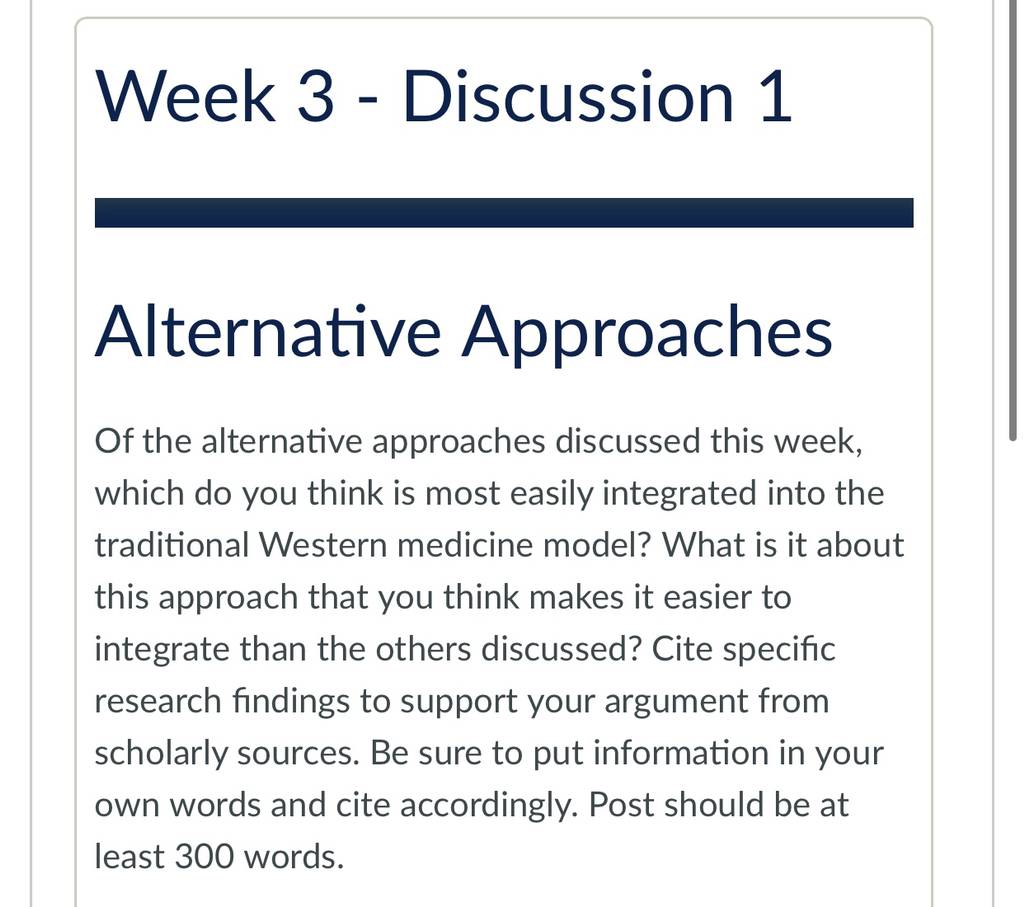 Week 3 - Discussion 1

Alternative Approaches

Of the alternative approaches discussed this week, which do you think is most easily integrated into the traditional Western medicine model? What is it about this approach that you think makes it easier to integrate than the others discussed? Cite specific research findings to support your argument from scholarly sources. Be sure to put information in your own words and cite accordingly. Post should be at least 300 words.